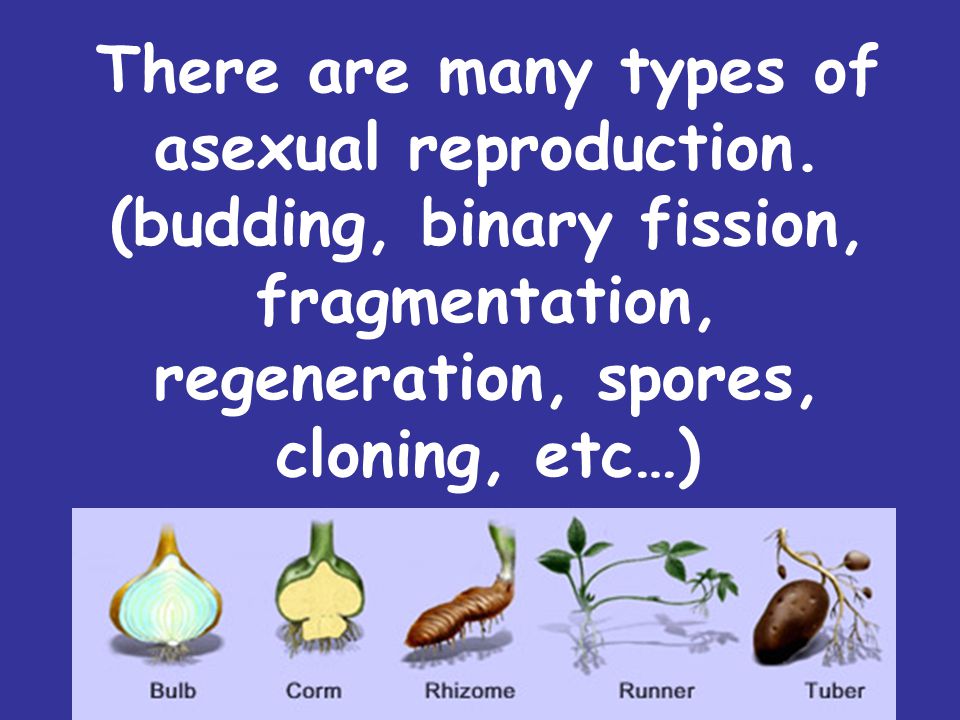 There are many types of asexual reproduction. (budding, binary fission, fragmentation, regeneration, spores, cloning, etc…)

Bulb Corm Rhizome Runner Tuber